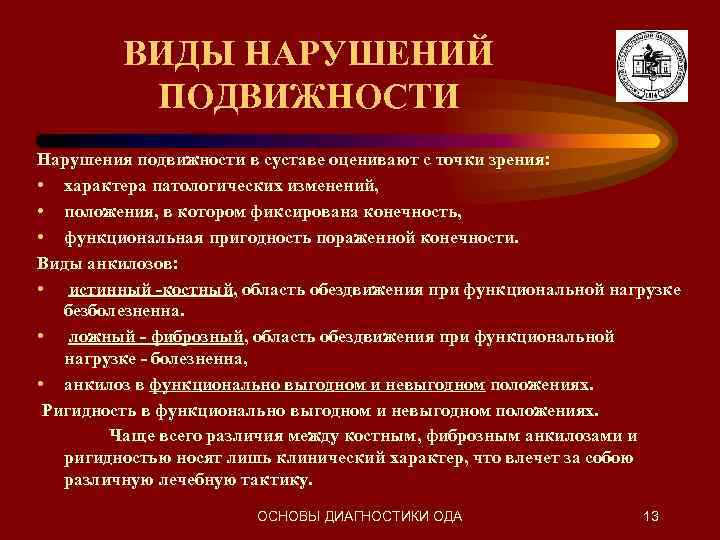 ВИДЫ НАРУШЕНИЙ ПОДВИЖНОСТИ

Нарушения подвижности в суставе оценивают с точки зрения:

• характера патологических изменений,
• положения, в котором фиксирована конечность,
• функциональная пригодность пораженной конечности.

Виды анкилозов:

• истинный -костный, область обездвижения при функциональной нагрузке безболезненна.
• ложный - фиброзный, область обездвижения при функциональной нагрузке - болезненна,
• анкилоз в функционально выгодном и невыгодном положениях.

Ригидность в функционально выгодном и невыгодном положениях.

Чаще всего различия между костным, фиброзным анкилозами и ригидностью носят лишь клинический характер, что влечет за собою различную лечебную тактику.

ОСНОВЫ ДИАГНОСТИКИ ОДА

13